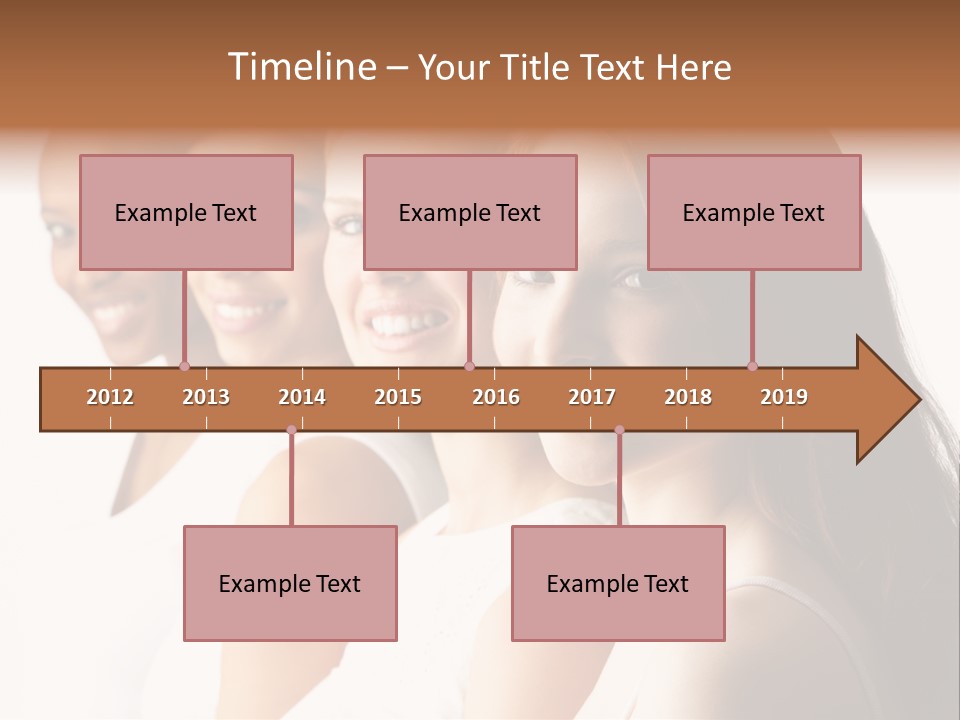 Timeline – Your Title Text Here

Example Text

Example Text

Example Text

2012 2013 2014 2015 2016 2017 2018 2019

Example Text

Example Text